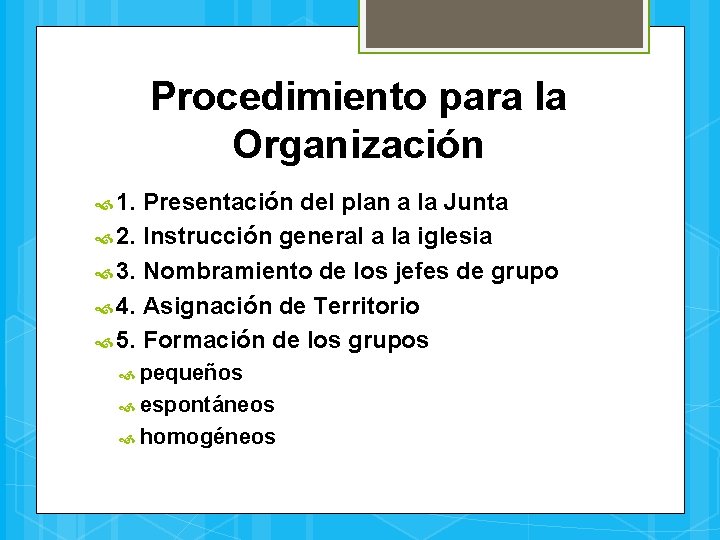 Procedimiento para la Organización

1. Presentación del plan a la Junta
2. Instrucción general a la iglesia
3. Nombramiento de los jefes de grupo
4. Asignación de Territorio
5. Formación de los grupos
pequeños
espontáneos
homogéneos